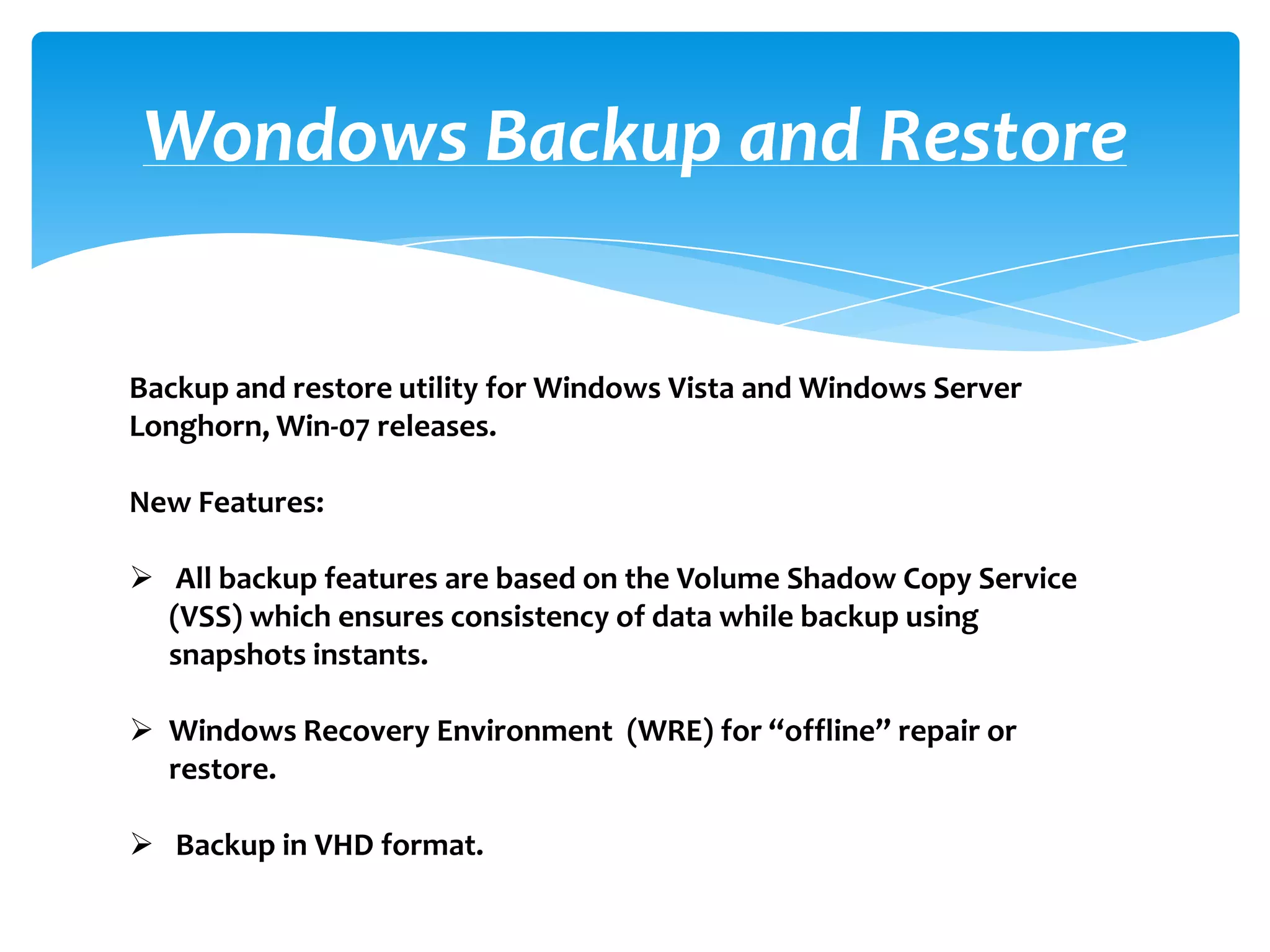 Wondows Backup and Restore

Backup and restore utility for Windows Vista and Windows Server Longhorn, Win-07 releases.

New Features:

➢ All backup features are based on the Volume Shadow Copy Service (VSS) which ensures consistency of data while backup using snapshots instants.

➢ Windows Recovery Environment (WRE) for “offline” repair or restore.

➢ Backup in VHD format.